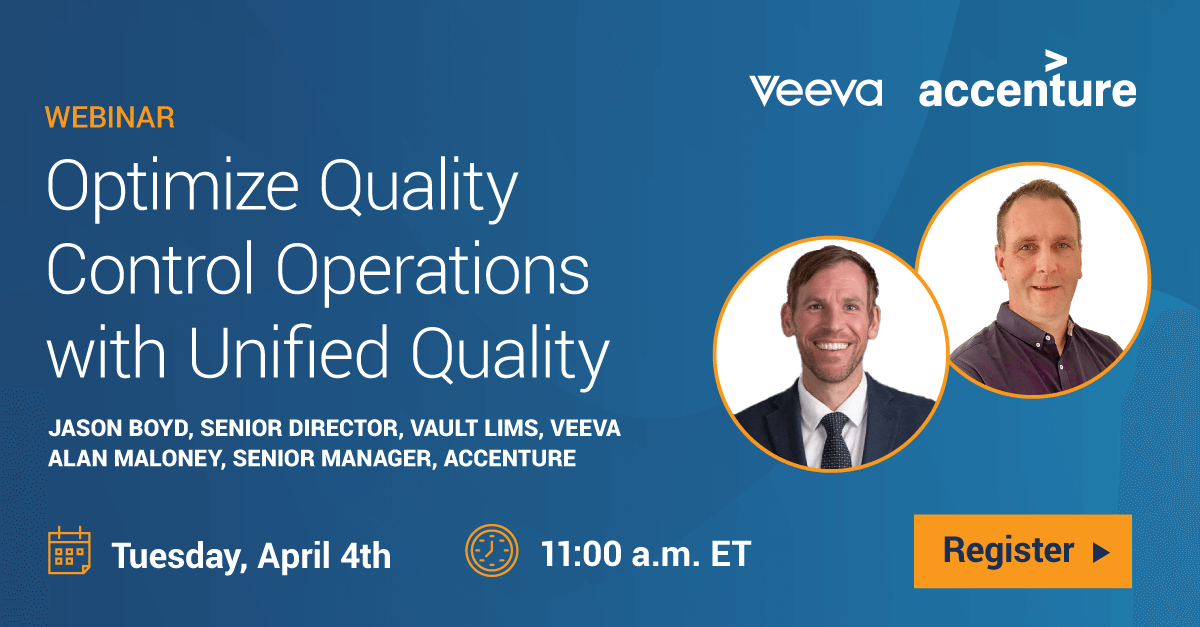 Veeva accenture

WEBINAR

Optimize Quality Control Operations with Unified Quality

JASON BOYD, SENIOR DIRECTOR, VAULT LIMS, VEEVA
ALAN MALONEY, SENIOR MANAGER, ACCENTURE

Tuesday, April 4th

11:00 a.m. ET

Register